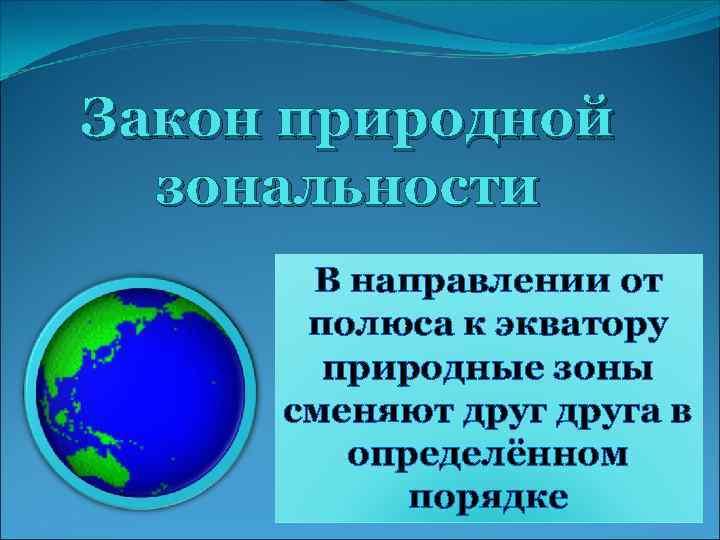 Закон природной зональности

В направлении от полюса к экватору природные зоны сменяют друг друга в определённом порядке